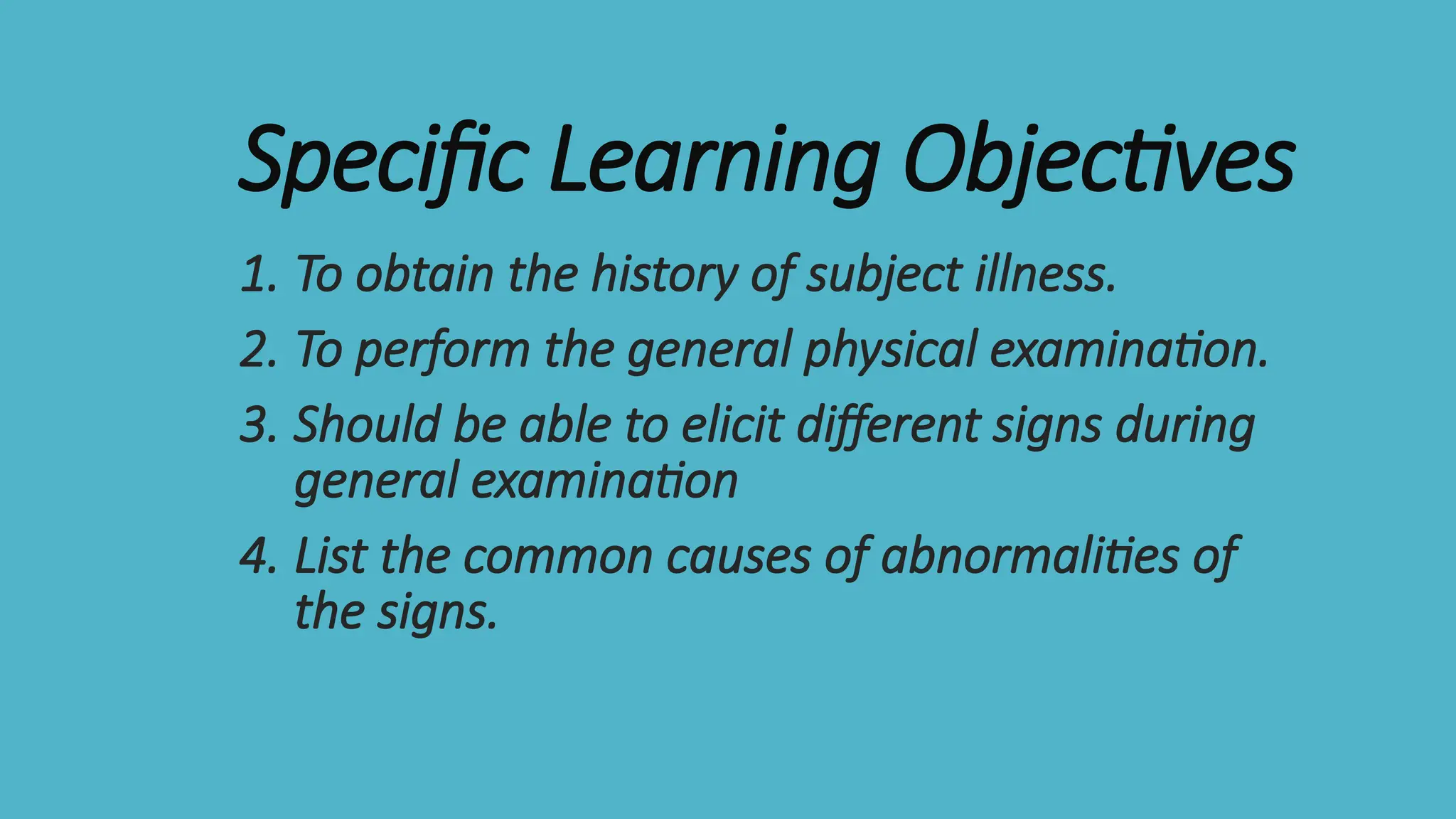 Specific Learning Objectives

1. To obtain the history of subject illness.
2. To perform the general physical examination.
3. Should be able to elicit different signs during general examination
4. List the common causes of abnormalities of the signs.